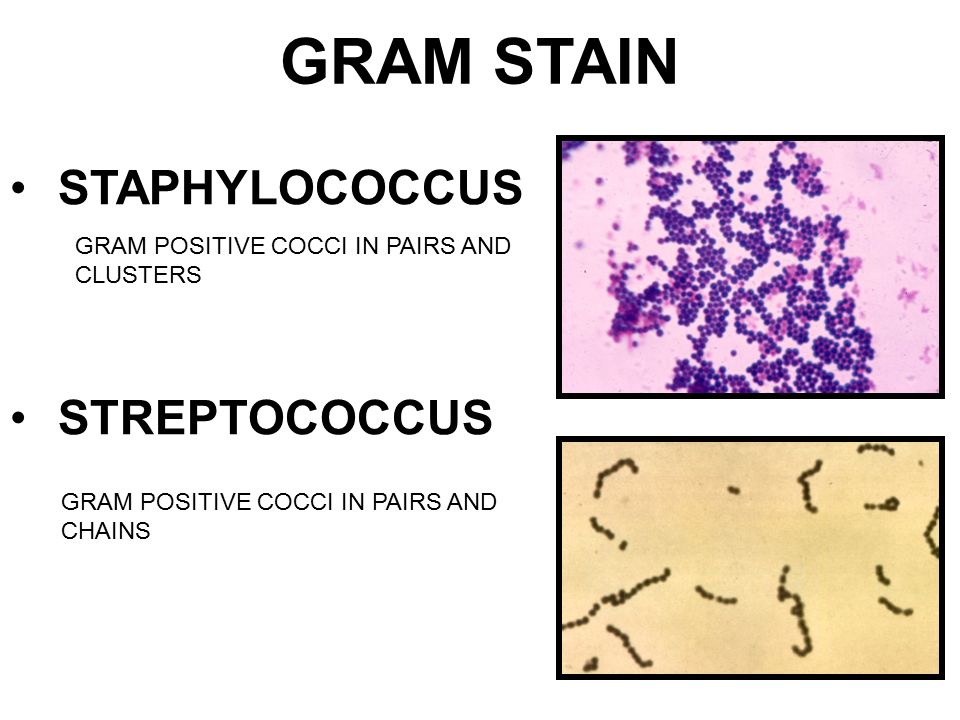 GRAM STAIN

• STAPHYLOCOCCUS

GRAM POSITIVE COCCI IN PAIRS AND CLUSTERS

• STREPTOCOCCUS

GRAM POSITIVE COCCI IN PAIRS AND CHAINS